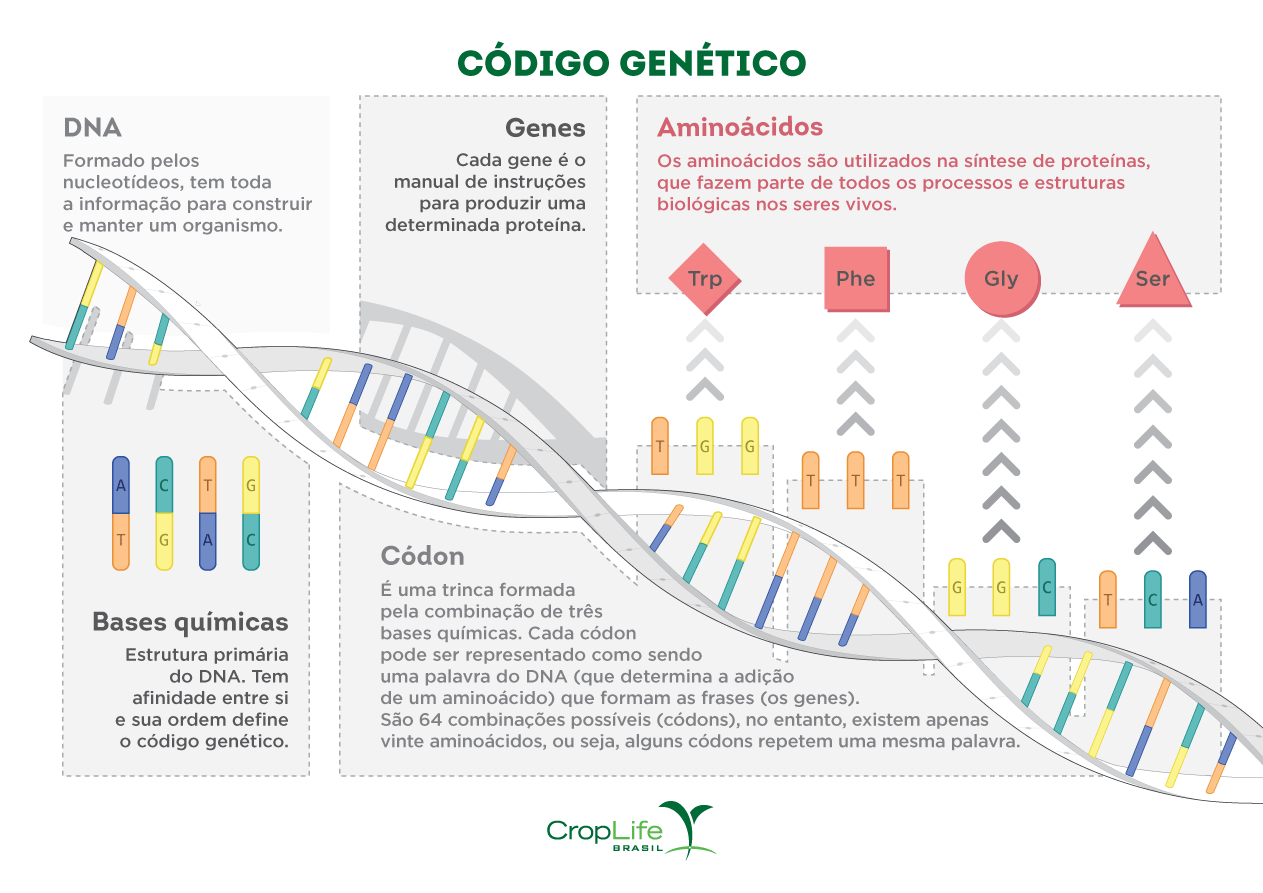 CÓDIGO GENÉTICO

DNA

Formado pelos nucleotídeos, tem toda a informação para construir e manter um organismo.

Genes

Cada gene é o manual de instruções para produzir uma determinada proteína.

Aminoácidos

Os aminoácidos são utilizados na síntese de proteínas, que fazem parte de todos os processos e estruturas biológicas nos seres vivos.

Trp

Phe

Gly

Ser

T G G

T T T

G G C

T C A

A C T G

T G A C

Bases químicas

Estrutura primária do DNA. Tem afinidade entre si e sua ordem define o código genético.

Códon

É uma trinca formada pela combinação de três bases químicas. Cada códon pode ser representado como sendo uma palavra do DNA (que determina a adição de um aminoácido) que formam as frases (os genes). São 64 combinações possíveis (códons), no entanto, existem apenas vinte aminoácidos, ou seja, alguns códons repetem uma mesma palavra.

CropLife BRASIL